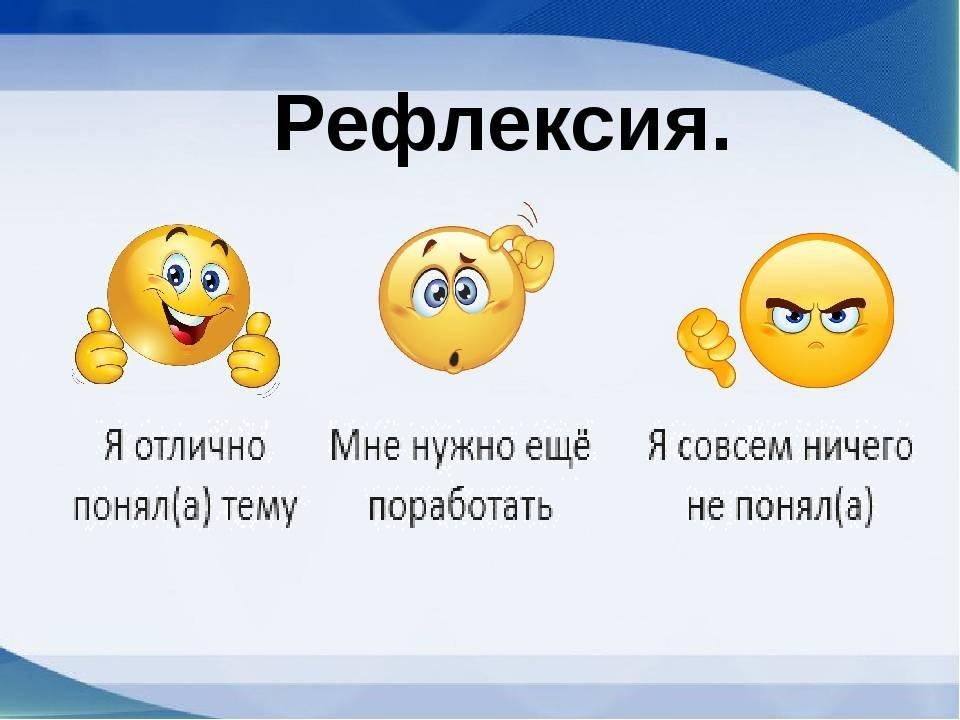 Рефлексия.

Я отлично понял(а) тему

Мне нужно ещё поработать

Я совсем ничего не понял(а)